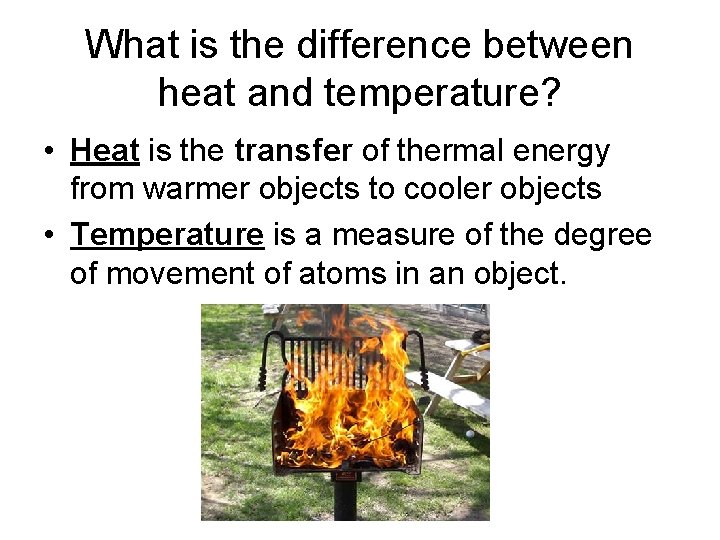 What is the difference between heat and temperature?

• Heat is the transfer of thermal energy from warmer objects to cooler objects

• Temperature is a measure of the degree of movement of atoms in an object.